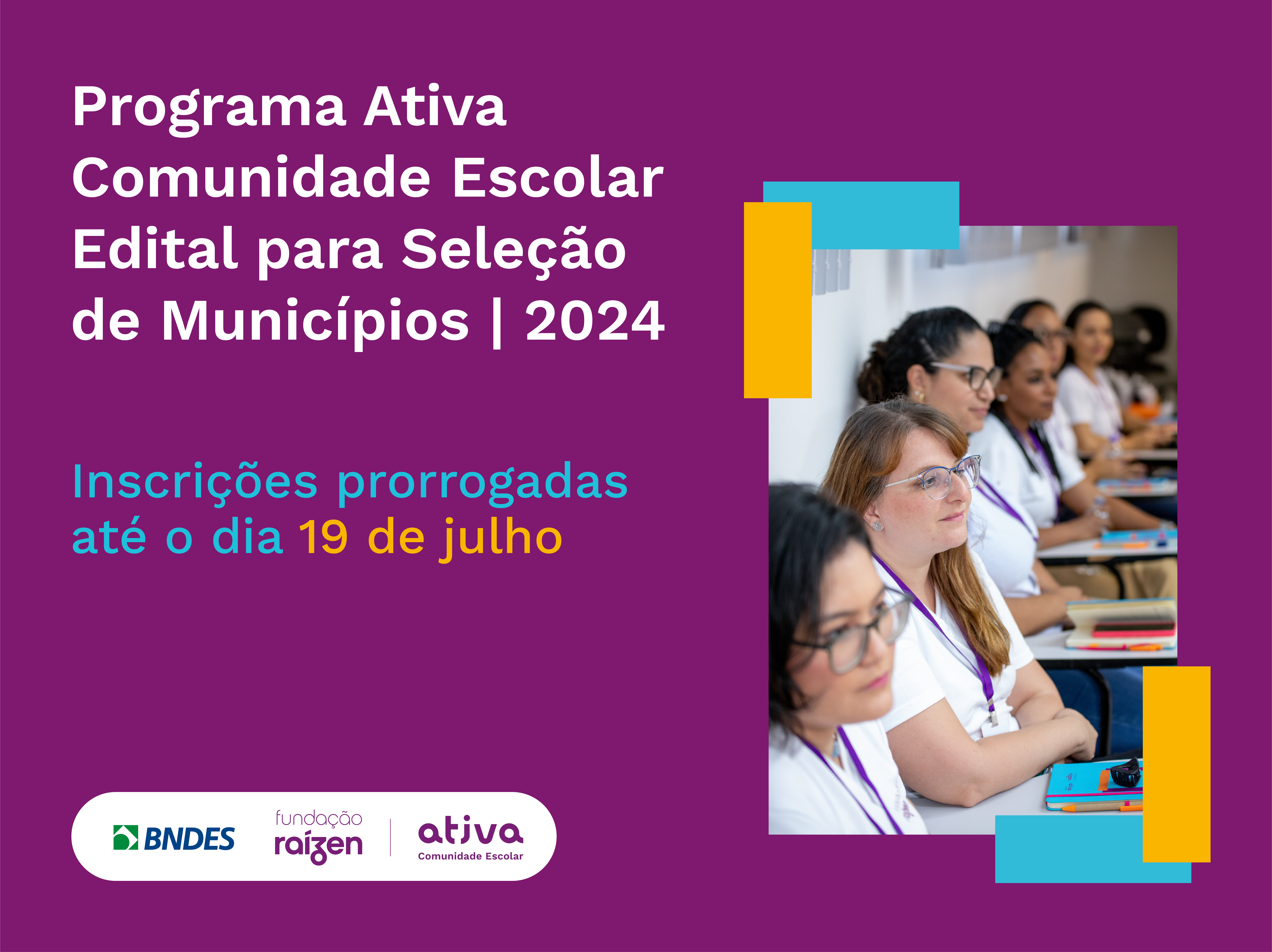 Programa Ativa
Comunidade Escolar
Edital para Seleção
de Municípios | 2024

Inscrições prorrogadas
até o dia 19 de julho

BNDES
fundação
raízen
ativa
Comunidade Escolar